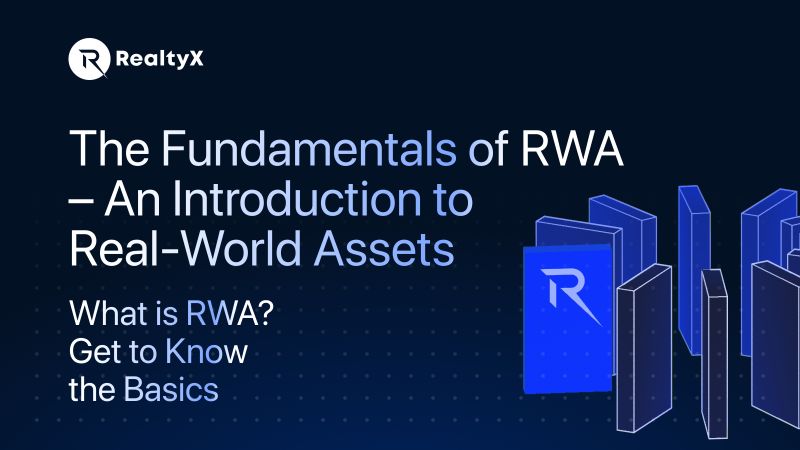 RealtyX

The Fundamentals of RWA – An Introduction to Real-World Assets

What is RWA? Get to Know the Basics